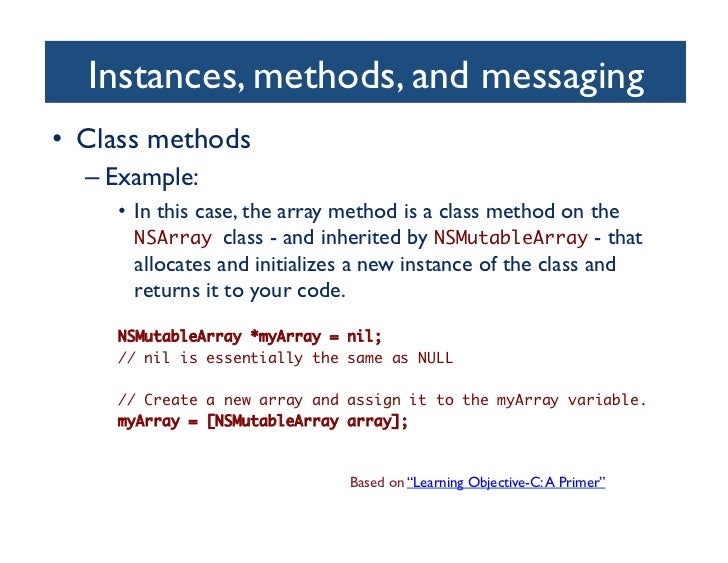 Instances, methods, and messaging

• Class methods

– Example:

• In this case, the array method is a class method on the NSArray class - and inherited by NSMutableArray - that allocates and initializes a new instance of the class and returns it to your code.

NSMutableArray *myArray = nil;
// nil is essentially the same as NULL

// Create a new array and assign it to the myArray variable.
myArray = [NSMutableArray array];

Based on "Learning Objective-C: A Primer"